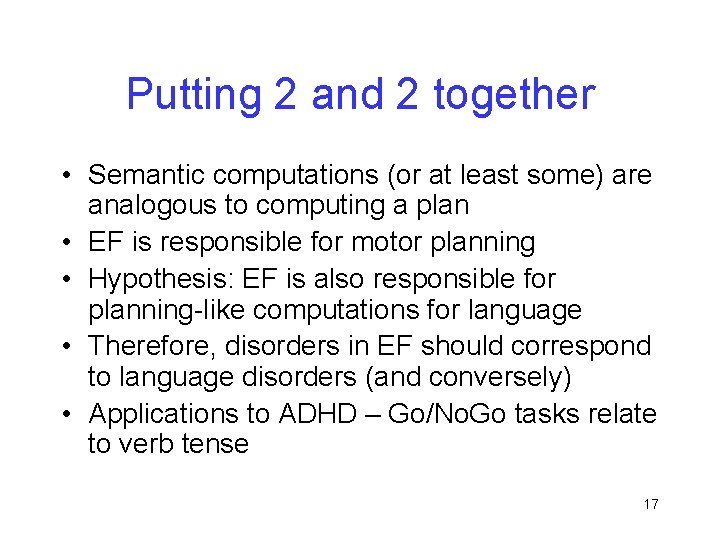 Putting 2 and 2 together

• Semantic computations (or at least some) are analogous to computing a plan
• EF is responsible for motor planning
• Hypothesis: EF is also responsible for planning-like computations for language
• Therefore, disorders in EF should correspond to language disorders (and conversely)
• Applications to ADHD – Go/NoGo tasks relate to verb tense

17